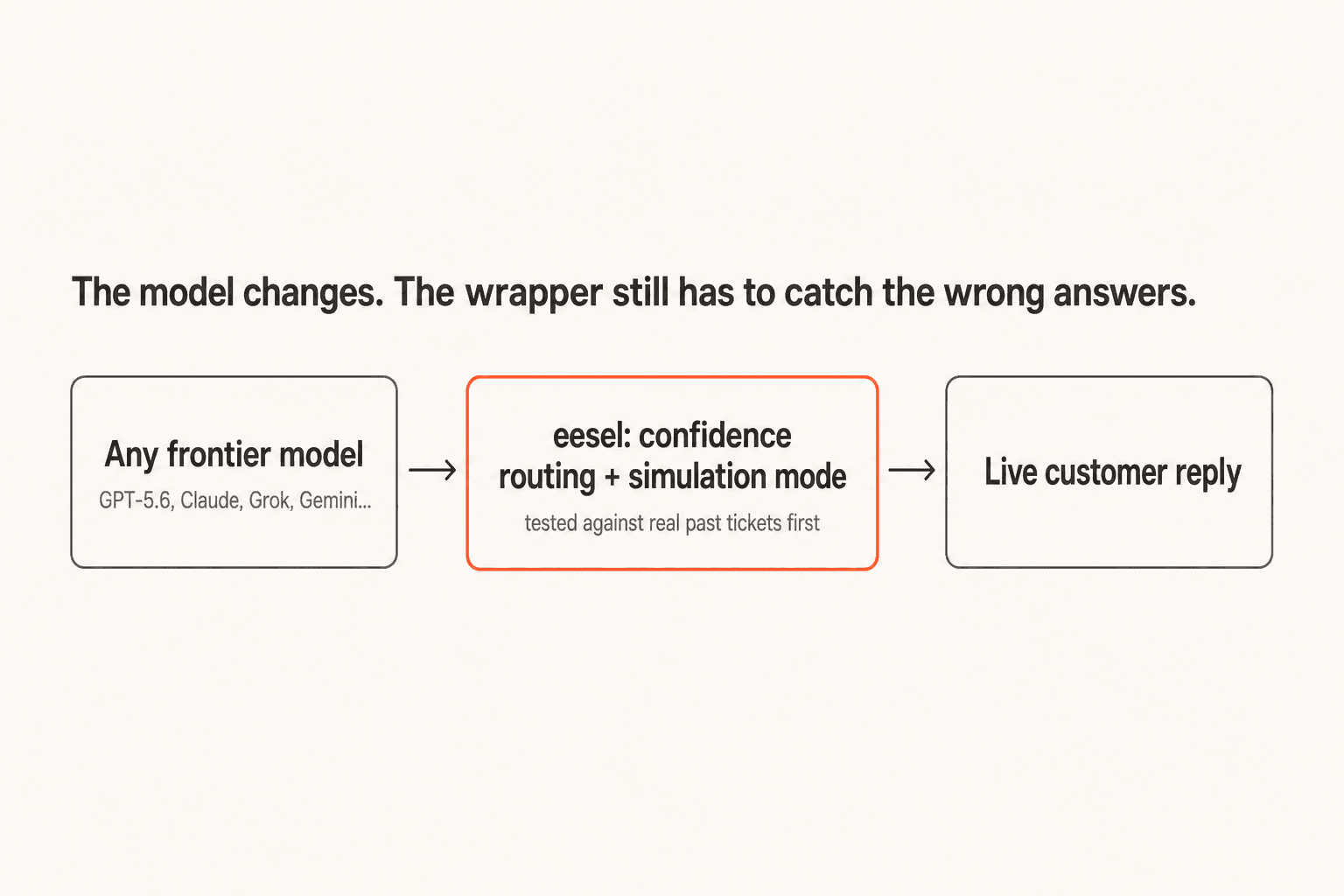 The model changes. The wrapper still has to catch the wrong answers.

Any frontier model
GPT-5.6, Claude, Grok, Gemini...

→

eesel: confidence routing + simulation mode
tested against real past tickets first

→

Live customer reply